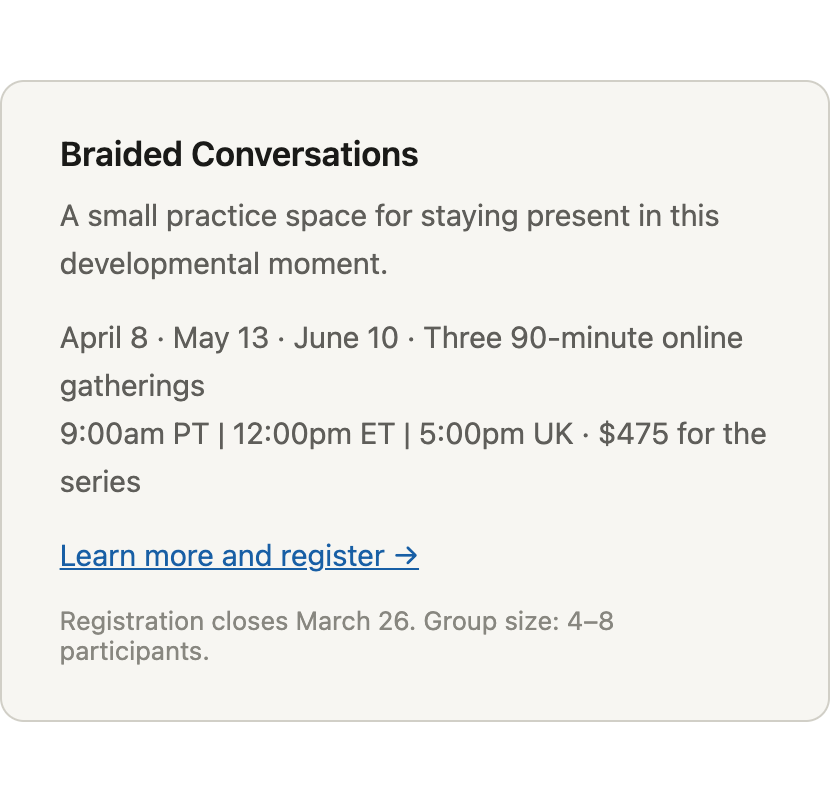 Braided Conversations

A small practice space for staying present in this developmental moment.

April 8 · May 13 · June 10 · Three 90-minute online gatherings
9:00am PT | 12:00pm ET | 5:00pm UK · $475 for the series

Learn more and register →

Registration closes March 26. Group size: 4–8 participants.